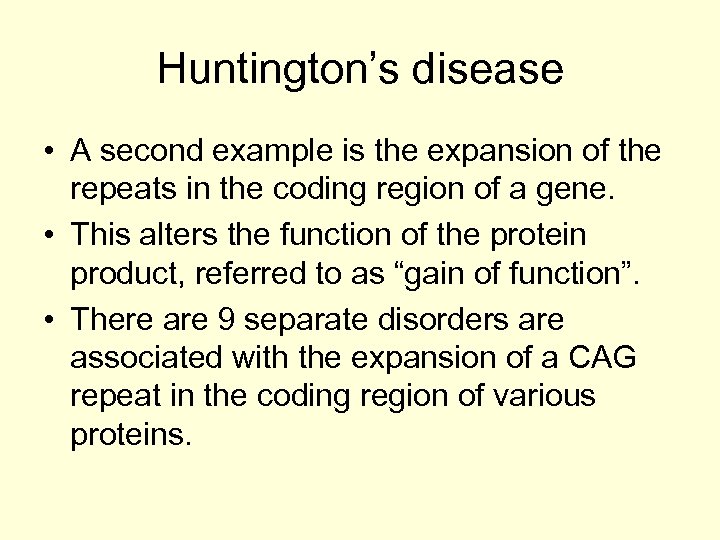 Huntington’s disease

• A second example is the expansion of the repeats in the coding region of a gene.
• This alters the function of the protein product, referred to as “gain of function”.
• There are 9 separate disorders are associated with the expansion of a CAG repeat in the coding region of various proteins.